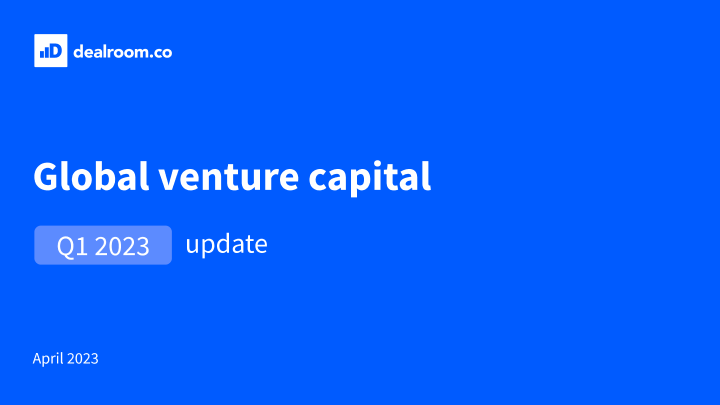 dealroom.co

Global venture capital

Q1 2023 update

April 2023